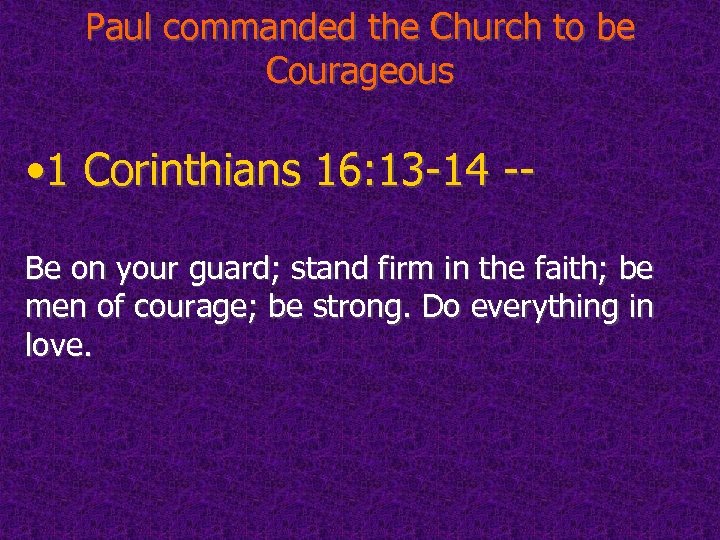 Paul commanded the Church to be Courageous

• 1 Corinthians 16:13-14 --

Be on your guard; stand firm in the faith; be men of courage; be strong. Do everything in love.